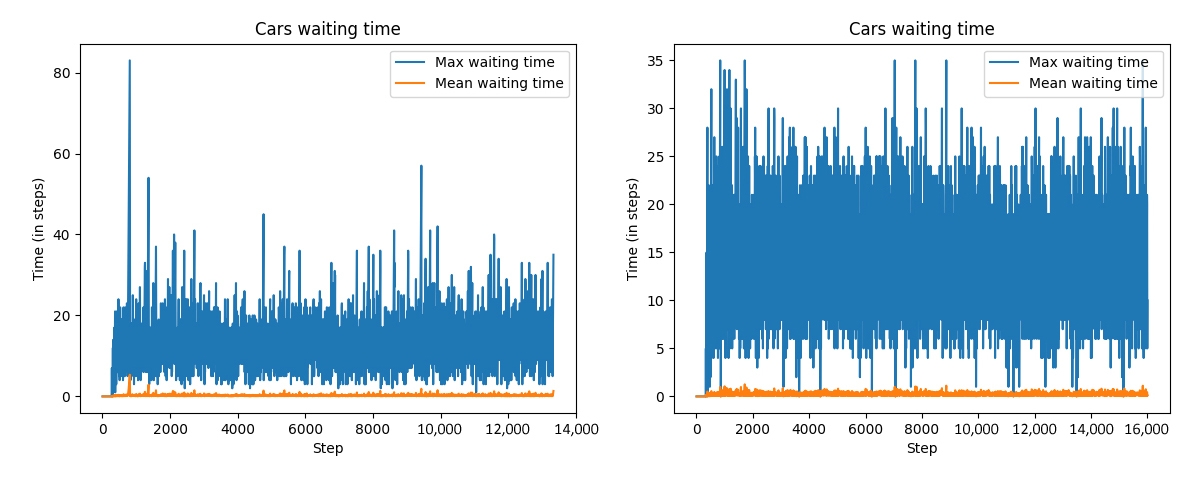 Cars waiting time

Max waiting time
Mean waiting time

Time (in steps)

80
60
40
20
0

0 2000 4000 6000 8000 10,000 12,000 14,000

Step

Cars waiting time

Max waiting time
Mean waiting time

Time (in steps)

35
30
25
20
15
10
5
0

0 2000 4000 6000 8000 10,000 12,000 14,000 16,000

Step